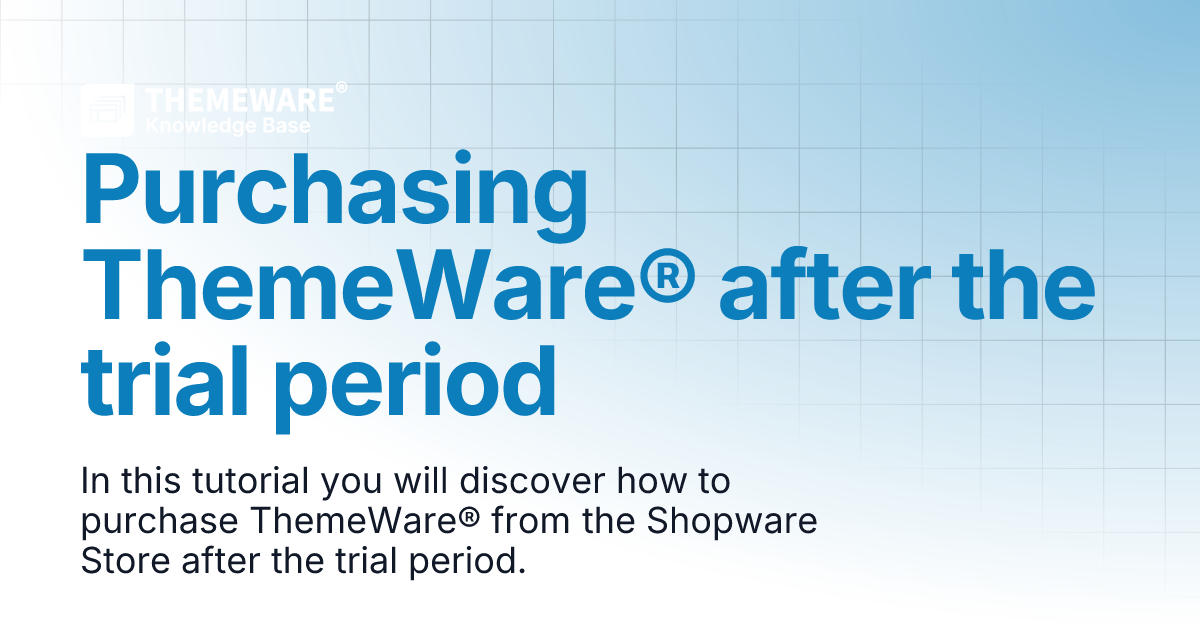 THEMEWARE®
Knowledge Base

Purchasing ThemeWare® after the trial period

In this tutorial you will discover how to purchase ThemeWare® from the Shopware Store after the trial period.